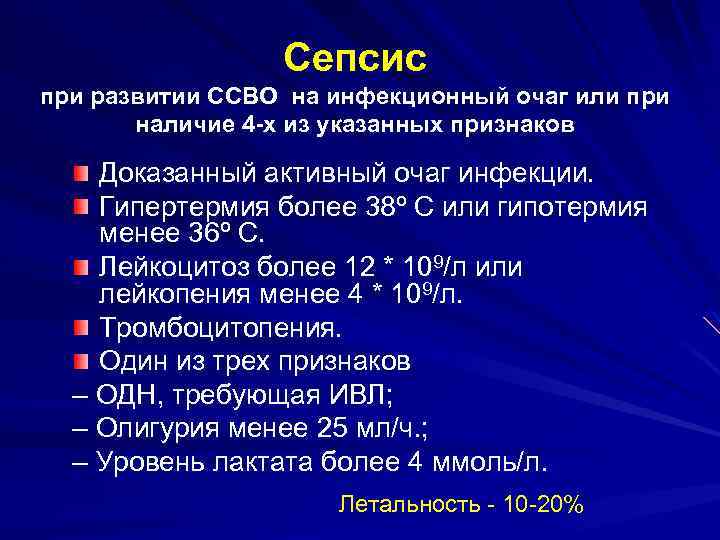 Сепсис

при развитии ССВО на инфекционный очаг или при наличие 4-х из указанных признаков

Доказанный активный очаг инфекции.

Гипертермия более 38º С или гипотермия менее 36º С.

Лейкоцитоз более 12 * $10^9$/л или лейкопения менее 4 * $10^9$/л.

Тромбоцитопения.

Один из трех признаков

– ОДН, требующая ИВЛ;

– Олигурия менее 25 мл/ч.;

– Уровень лактата более 4 ммоль/л.

Летальность - 10-20%